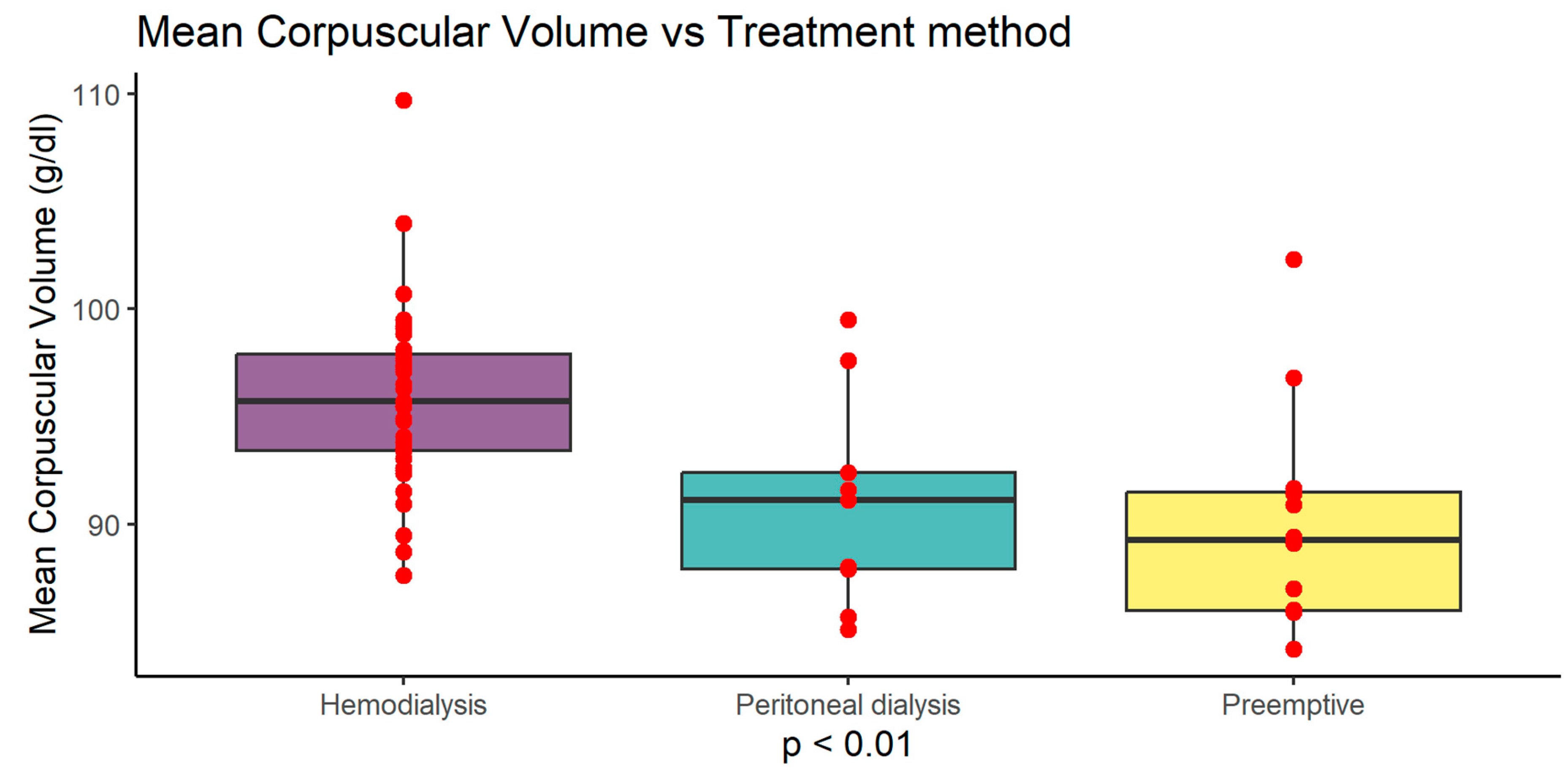 Mean Corpuscular Volume vs Treatment method

Mean Corpuscular Volume (g/dl)

110

100

90

Hemodialysis

Peritoneal dialysis

Preemptive

p < 0.01